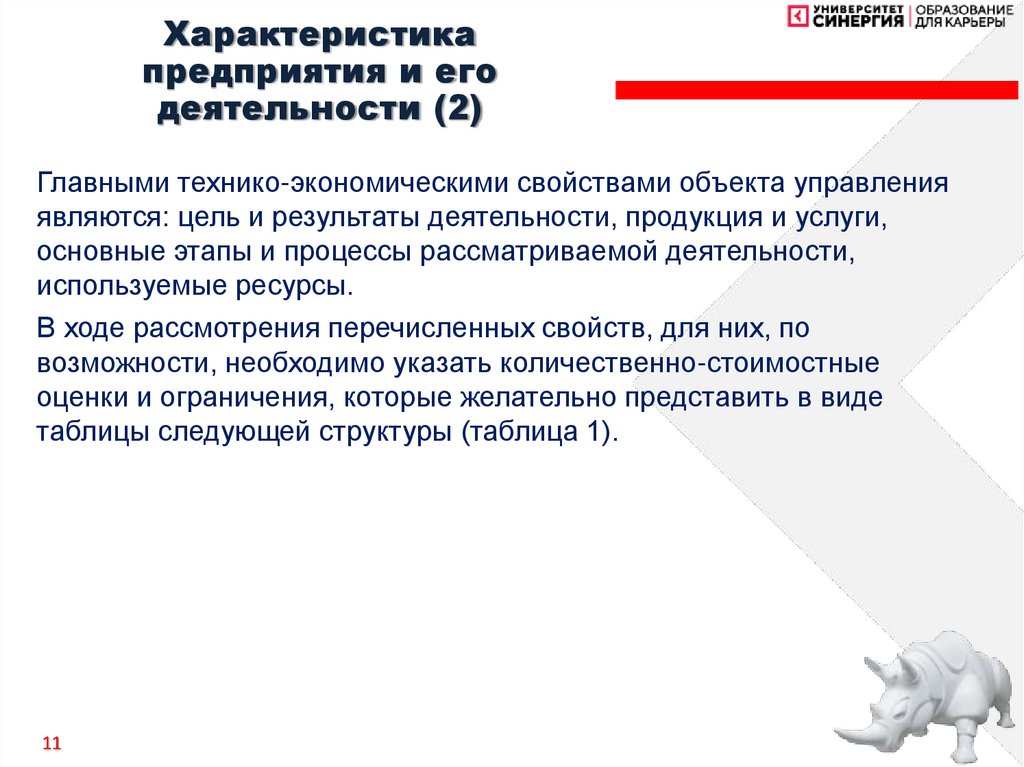 Характеристика предприятия и его деятельности (2)

УНИВЕРСИТЕТ СИНЕРГИЯ | ОБРАЗОВАНИЕ ДЛЯ КАРЬЕРЫ

Главными технико-экономическими свойствами объекта управления являются: цель и результаты деятельности, продукция и услуги, основные этапы и процессы рассматриваемой деятельности, используемые ресурсы.

В ходе рассмотрения перечисленных свойств, для них, по возможности, необходимо указать количественно-стоимостные оценки и ограничения, которые желательно представить в виде таблицы следующей структуры (таблица 1).

11